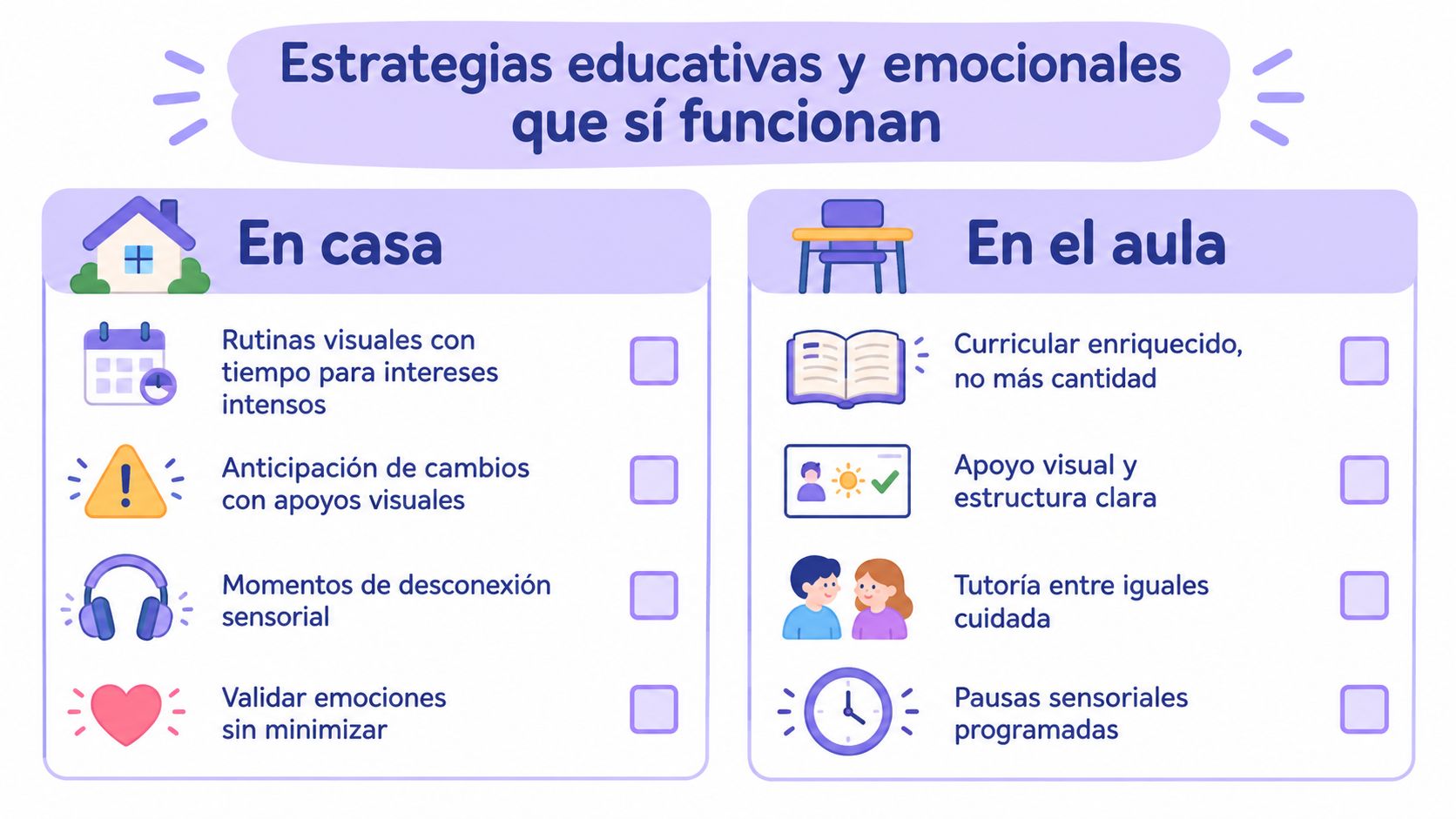 Estrategias educativas y emocionales que sí funcionan

En casa

Rutinas visuales con tiempo para intereses intensos

Anticipación de cambios con apoyos visuales

Momentos de desconexión sensorial

Validar emociones sin minimizar

En el aula

Curricular enriquecido, no más cantidad

Apoyo visual y estructura clara

Tutoría entre iguales cuidada

Pausas sensoriales programadas